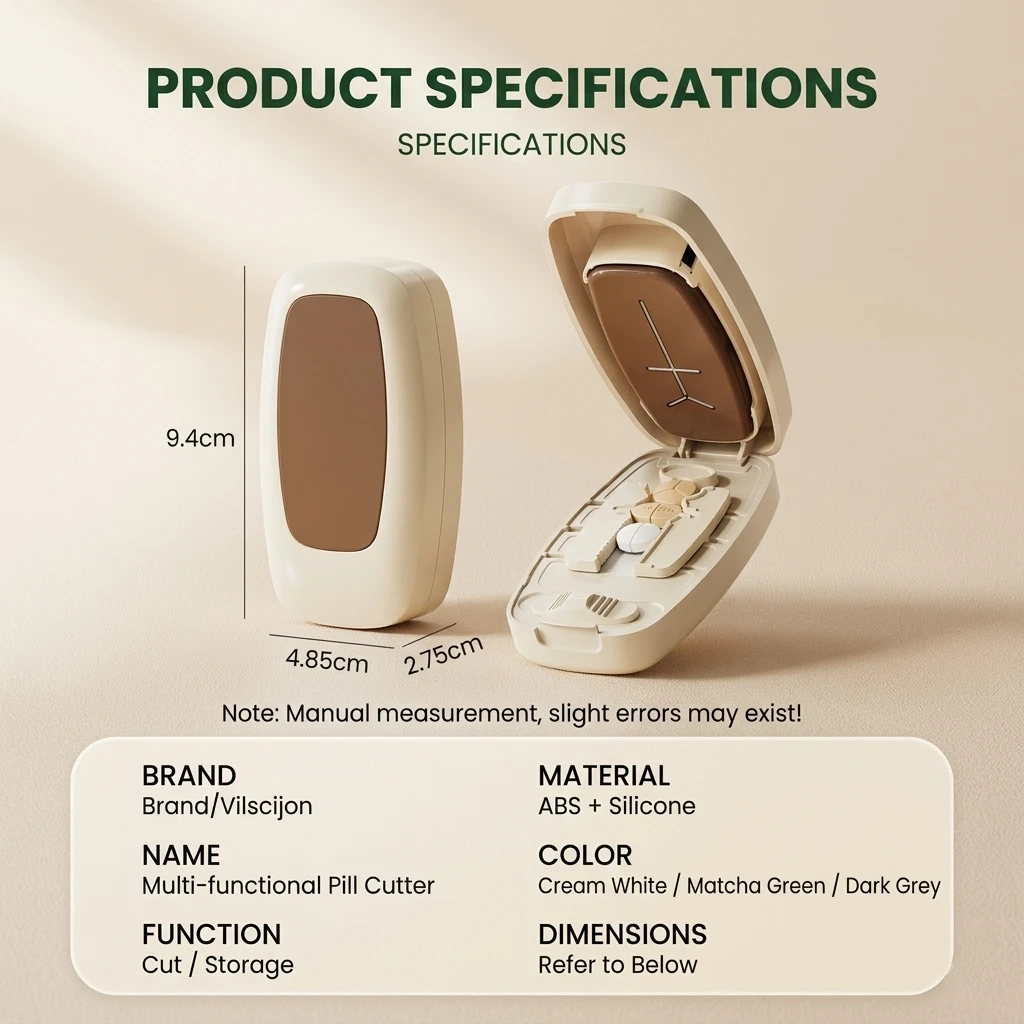 PRODUCT SPECIFICATIONS
SPECIFICATIONS

9.4cm

4.85cm
2.75cm

Note: Manual measurement, slight errors may exist!

BRAND
Brand/Vilscijon

NAME
Multi-functional Pill Cutter

FUNCTION
Cut / Storage

MATERIAL
ABS + Silicone

COLOR
Cream White / Matcha Green / Dark Grey

DIMENSIONS
Refer to Below